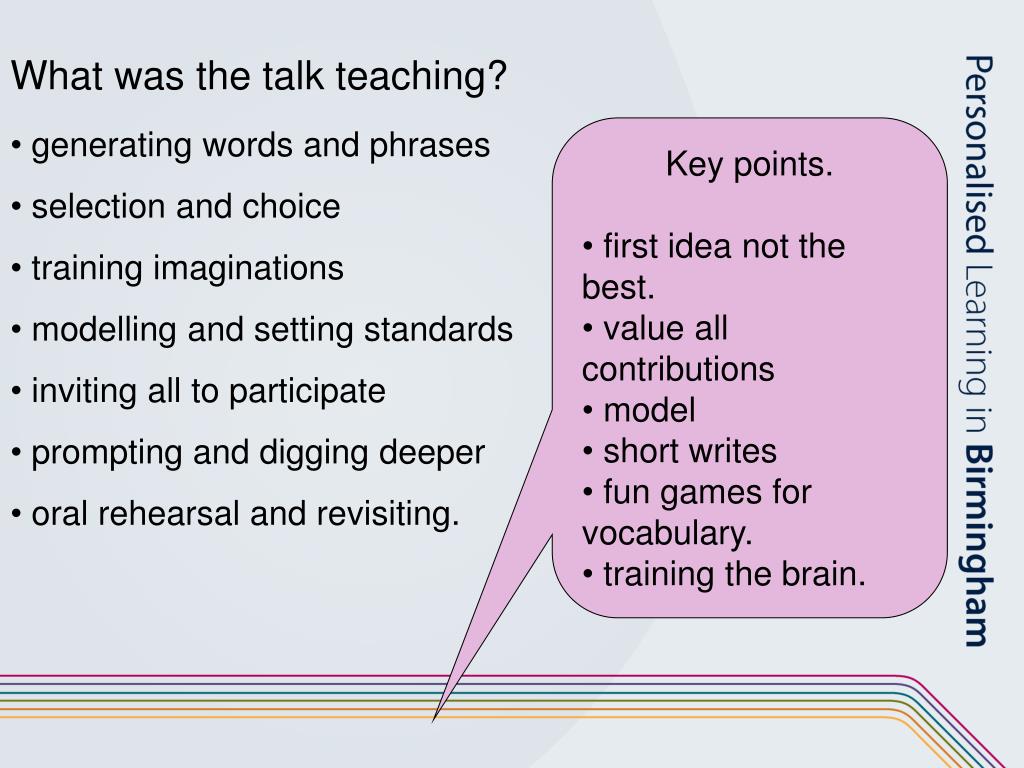 What was the talk teaching?

• generating words and phrases

• selection and choice

• training imaginations

• modelling and setting standards

• inviting all to participate

• prompting and digging deeper

• oral rehearsal and revisiting.

Key points.

• first idea not the best.
• value all contributions
• model
• short writes
• fun games for vocabulary.
• training the brain.

Personalised Learning in Birmingham